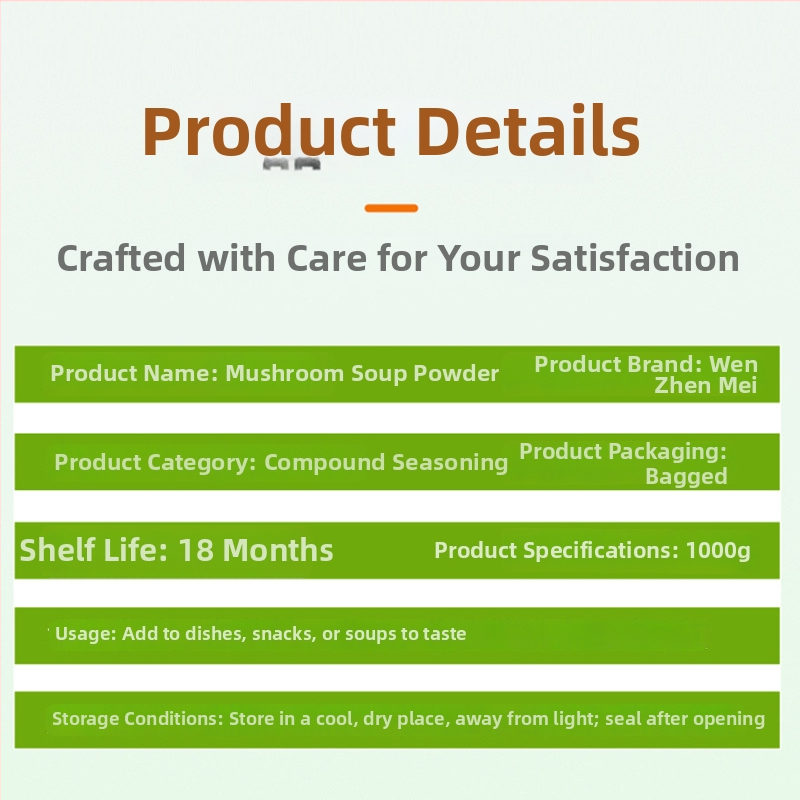 Product Details

Crafted with Care for Your Satisfaction

Product Name: Mushroom Soup Powder

Product Brand: Wen Zhen Mei

Product Category: Compound Seasoning

Product Packaging: Bagged

Shelf Life: 18 Months

Product Specifications: 1000g

Usage: Add to dishes, snacks, or soups to taste

Storage Conditions: Store in a cool, dry place, away from light; seal after opening